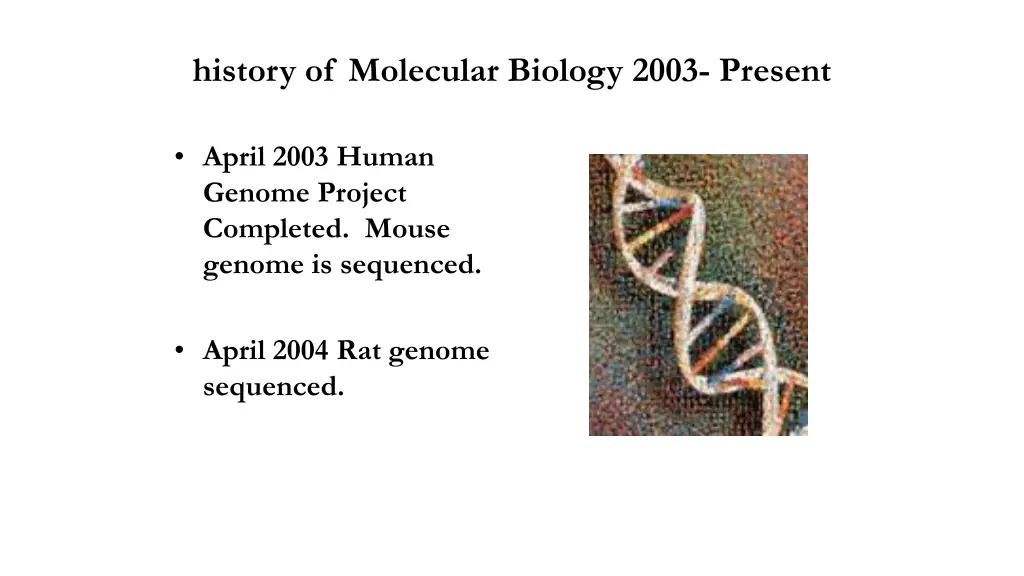 history of Molecular Biology 2003- Present

• April 2003 Human Genome Project Completed. Mouse genome is sequenced.

• April 2004 Rat genome sequenced.